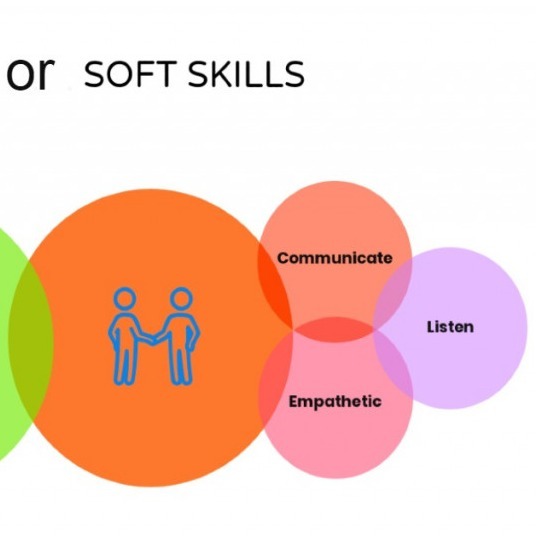 or SOFT SKILLS

Communicate

Listen

Empathetic